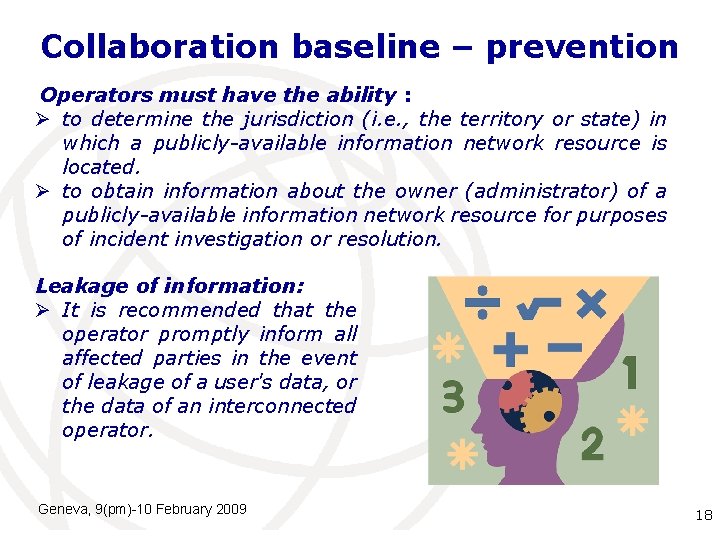 Collaboration baseline – prevention

Operators must have the ability :

➢ to determine the jurisdiction (i.e., the territory or state) in which a publicly-available information network resource is located.

➢ to obtain information about the owner (administrator) of a publicly-available information network resource for purposes of incident investigation or resolution.

Leakage of information:

➢ It is recommended that the operator promptly inform all affected parties in the event of leakage of a user's data, or the data of an interconnected operator.

÷ √ × + − 3 1 2

Geneva, 9(pm)-10 February 2009

18